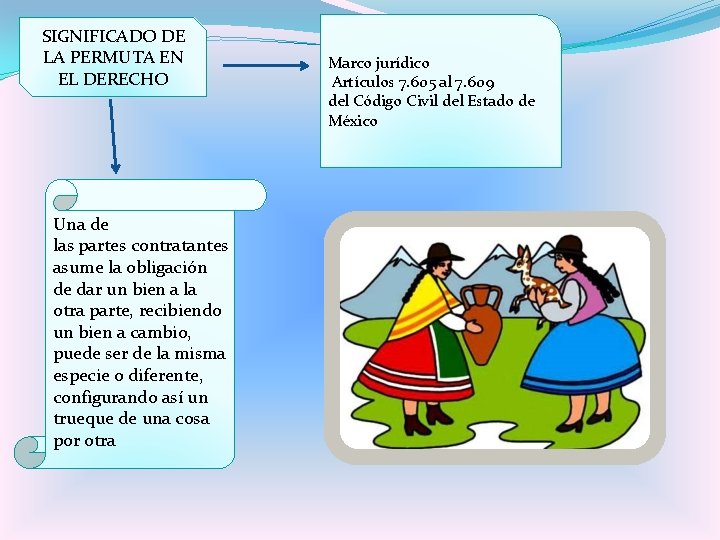 SIGNIFICADO DE LA PERMUTA EN EL DERECHO

Marco jurídico
Artículos 7.605 al 7.609 del Código Civil del Estado de México

Una de las partes contratantes asume la obligación de dar un bien a la otra parte, recibiendo un bien a cambio, puede ser de la misma especie o diferente, configurando así un trueque de una cosa por otra